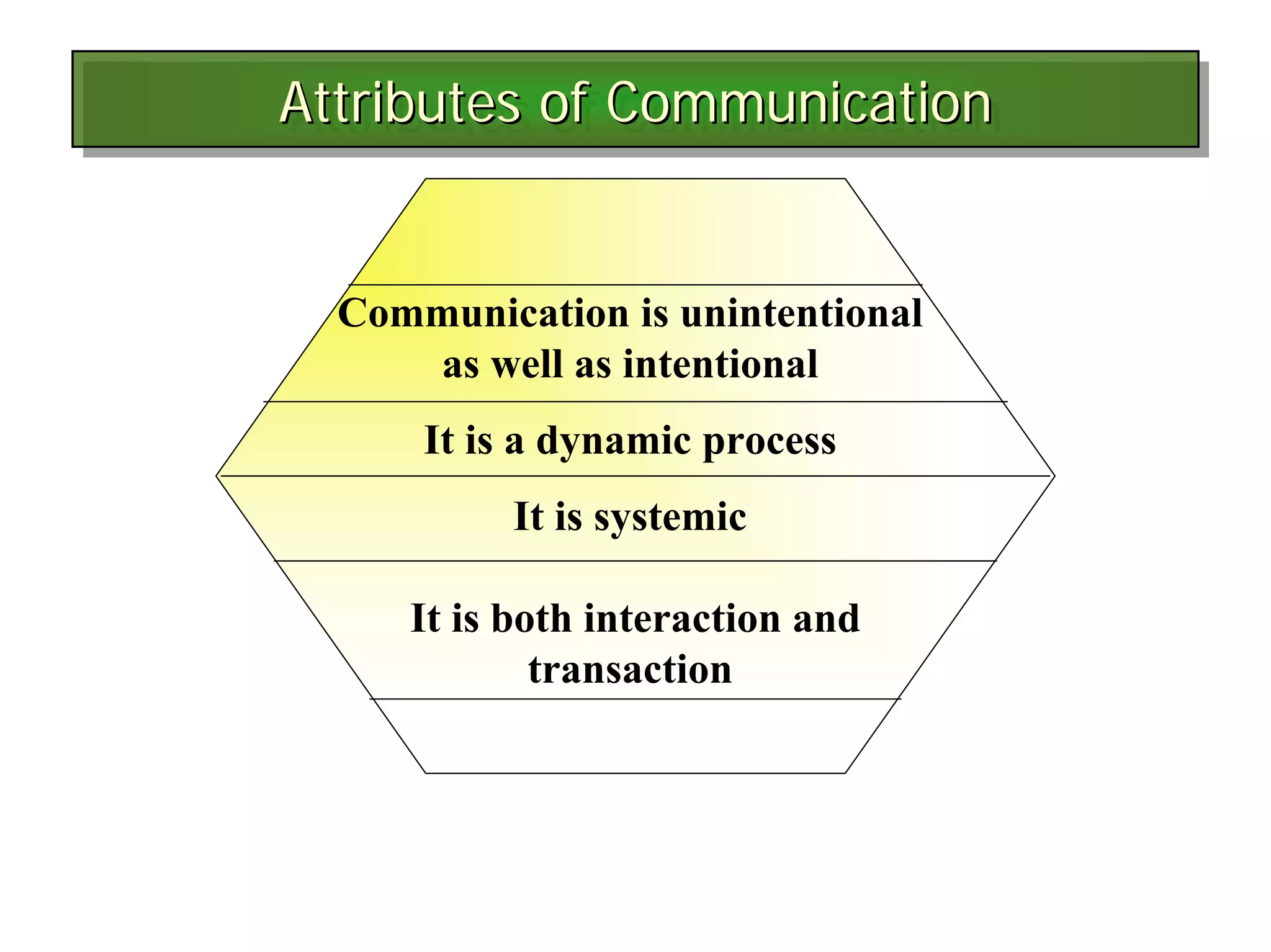 Attributes of Communication

Communication is unintentional as well as intentional

It is a dynamic process

It is systemic

It is both interaction and transaction